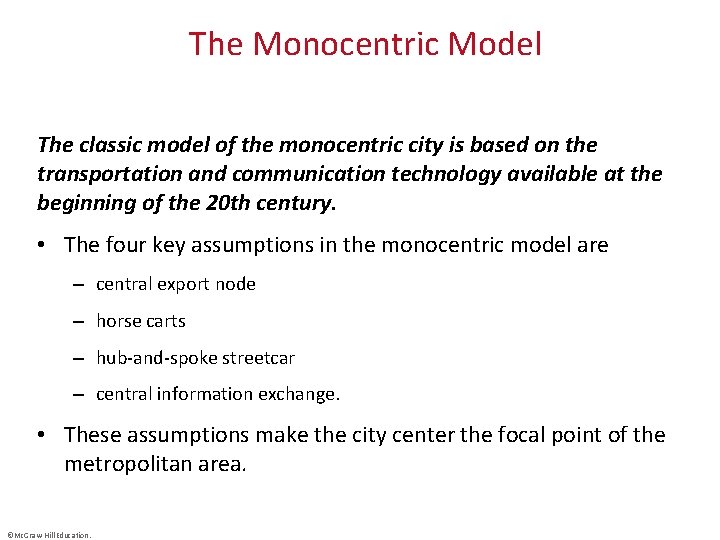 The Monocentric Model

The classic model of the monocentric city is based on the transportation and communication technology available at the beginning of the 20th century.

• The four key assumptions in the monocentric model are

– central export node

– horse carts

– hub-and-spoke streetcar

– central information exchange.

• These assumptions make the city center the focal point of the metropolitan area.

©McGraw Hill Education.